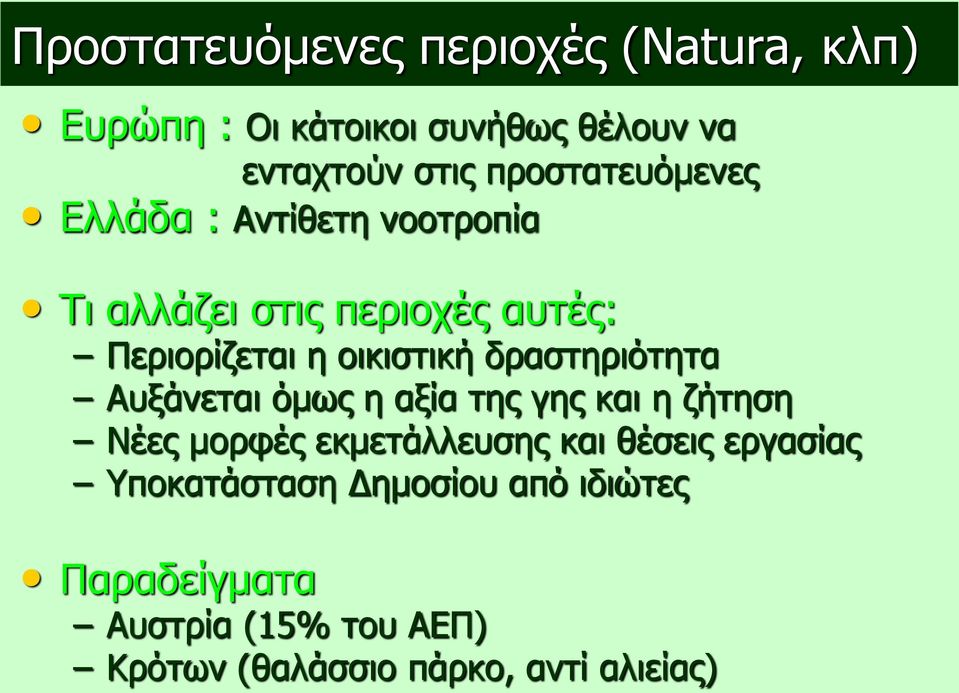 Προστατευόμενες περιοχές (Natura, κλπ)

• Ευρώπη : Οι κάτοικοι συνήθως θέλουν να ενταχτούν στις προστατευόμενες
• Ελλάδα : Αντίθετη νοοτροπία

• Τι αλλάζει στις περιοχές αυτές:
– Περιορίζεται η οικιστική δραστηριότητα
– Αυξάνεται όμως η αξία της γης και η ζήτηση
– Νέες μορφές εκμετάλλευσης και θέσεις εργασίας
– Υποκατάσταση Δημοσίου από ιδιώτες

• Παραδείγματα
– Αυστρία (15% του ΑΕΠ)
– Κρότων (θαλάσσιο πάρκο, αντί αλιείας)